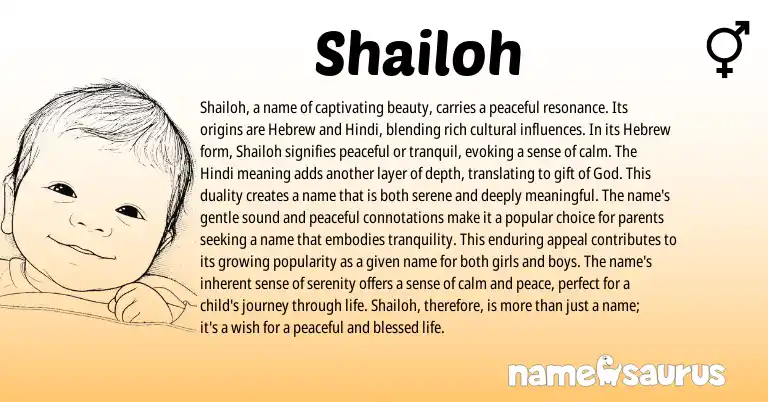 Shailoh

Shailoh, a name of captivating beauty, carries a peaceful resonance. Its origins are Hebrew and Hindi, blending rich cultural influences. In its Hebrew form, Shailoh signifies peaceful or tranquil, evoking a sense of calm. The Hindi meaning adds another layer of depth, translating to gift of God. This duality creates a name that is both serene and deeply meaningful. The name's gentle sound and peaceful connotations make it a popular choice for parents seeking a name that embodies tranquility. This enduring appeal contributes to its growing popularity as a given name for both girls and boys. The name's inherent sense of serenity offers a sense of calm and peace, perfect for a child's journey through life. Shailoh, therefore, is more than just a name; it's a wish for a peaceful and blessed life.

namesaurus